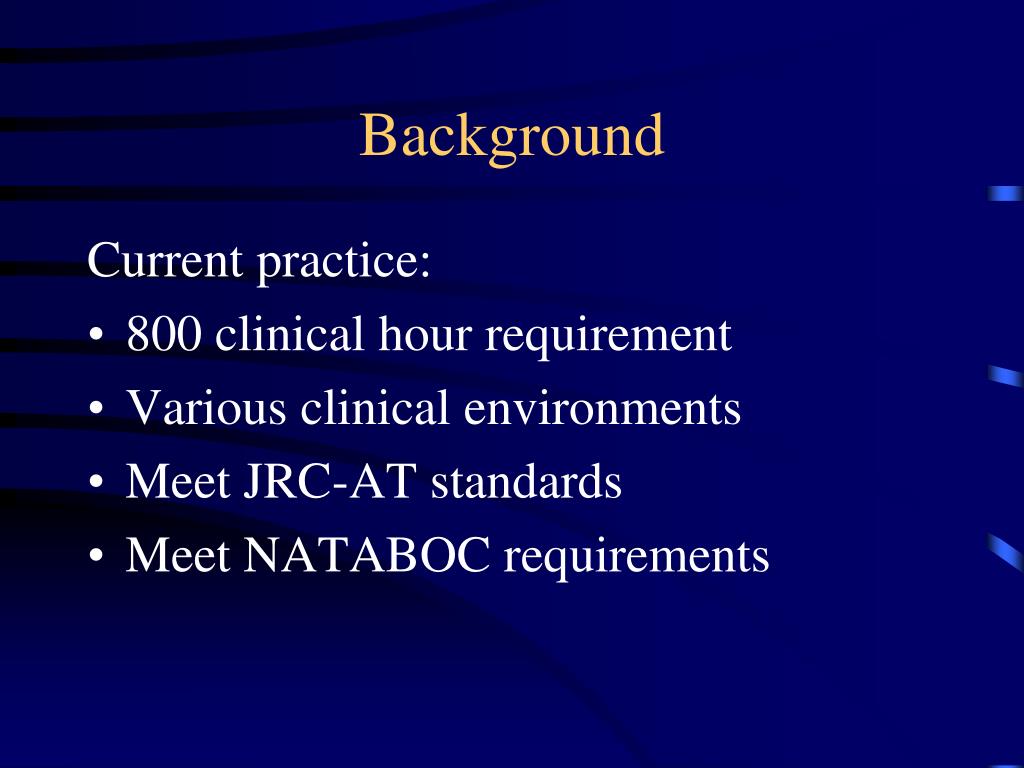 Background

Current practice:

• 800 clinical hour requirement
• Various clinical environments
• Meet JRC-AT standards
• Meet NATABOC requirements